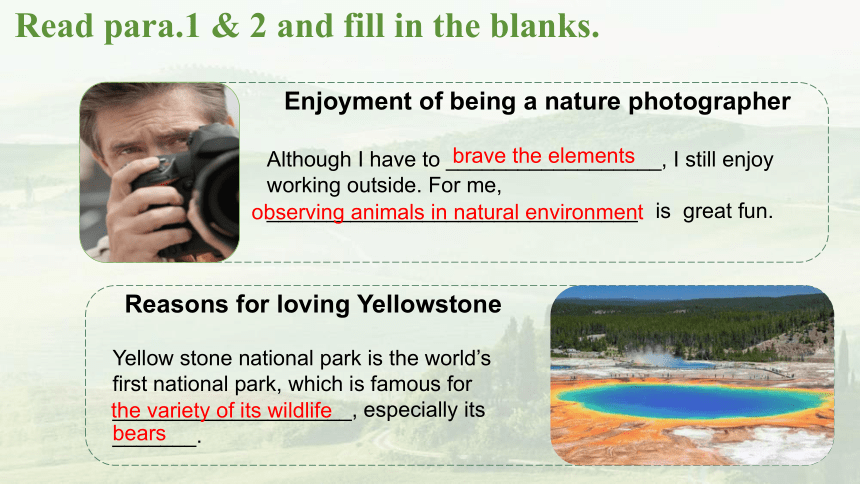 Read para.1 & 2 and fill in the blanks.

Enjoyment of being a nature photographer

Although I have to brave the elements, I still enjoy working outside. For me, observing animals in natural environment is great fun.

Reasons for loving Yellowstone

Yellow stone national park is the world's first national park, which is famous for the variety of its wildlife, especially its bears.